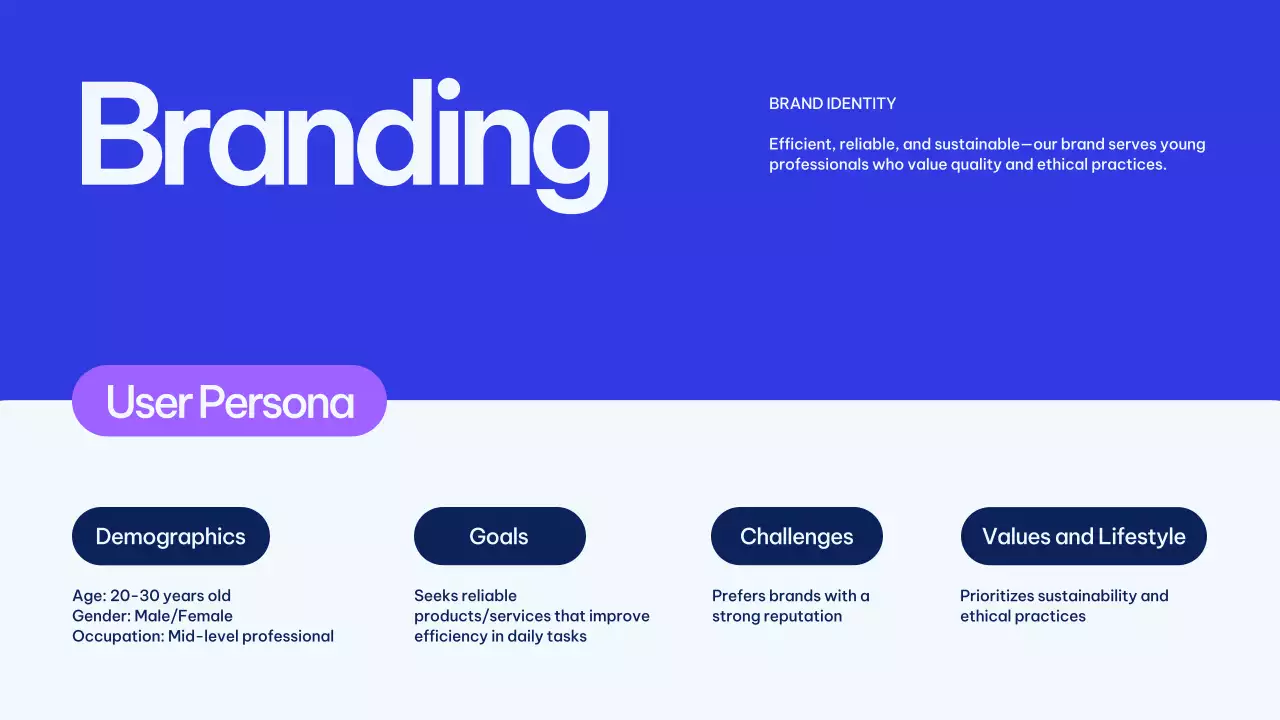 Branding

BRAND IDENTITY

Efficient, reliable, and sustainable—our brand serves young professionals who value quality and ethical practices.

User Persona

Demographics

Age: 20-30 years old
Gender: Male/Female
Occupation: Mid-level professional

Goals

Seeks reliable products/services that improve efficiency in daily tasks

Challenges

Prefers brands with a strong reputation

Values and Lifestyle

Prioritizes sustainability and ethical practices